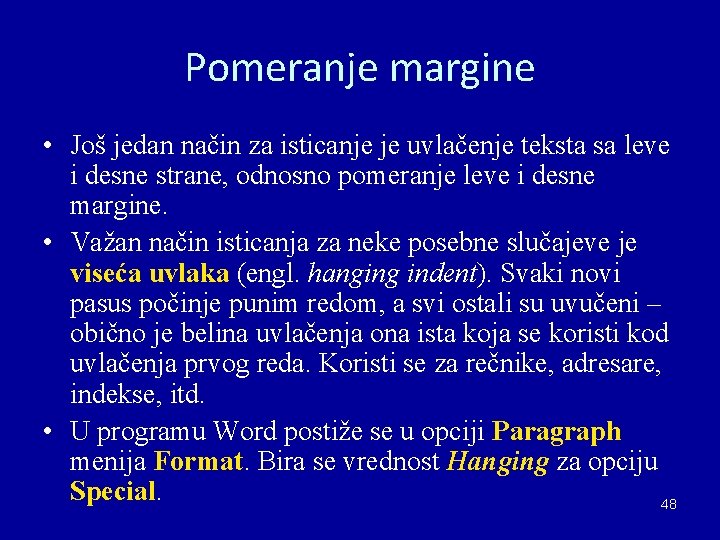 Pomeranje margine

• Još jedan način za isticanje je uvlačenje teksta sa leve i desne strane, odnosno pomeranje leve i desne margine.

• Važan način isticanja za neke posebne slučajeve je viseća uvlaka (engl. hanging indent). Svaki novi pasus počinje punim redom, a svi ostali su uvučeni – obično je belina uvlačenja ona ista koja se koristi kod uvlačenja prvog reda. Koristi se za rečnike, adresare, indekse, itd.

• U programu Word postiže se u opciji Paragraph menija Format. Bira se vrednost Hanging za opciju Special.

48